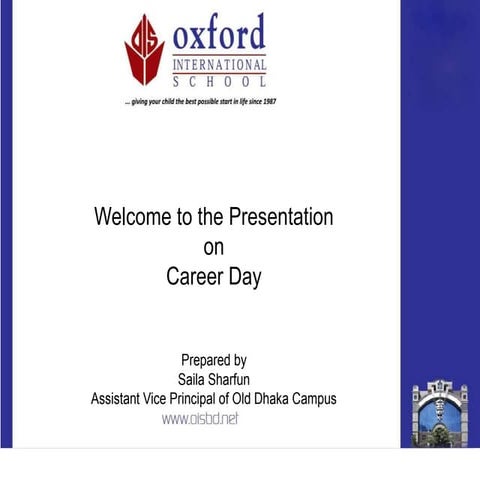 OIS oxford INTERNATIONAL SCHOOL

... giving your child the best possible start in life since 1987

Welcome to the Presentation
on
Career Day

Prepared by
Saila Sharfun
Assistant Vice Principal of Old Dhaka Campus
www.oisbd.net